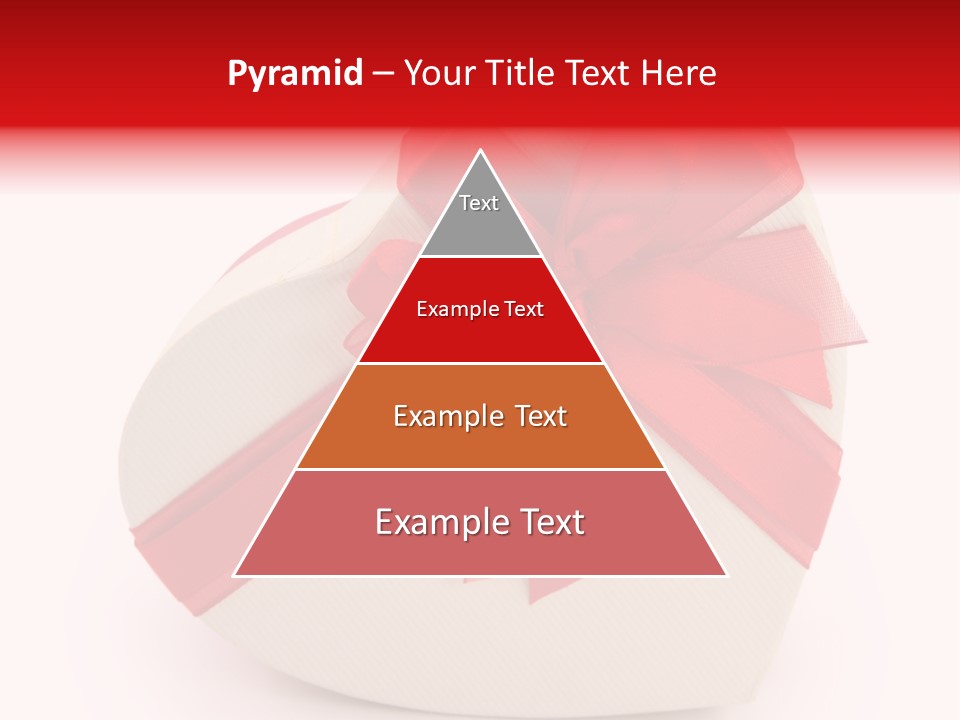 Pyramid – Your Title Text Here

Text

Example Text

Example Text

Example Text